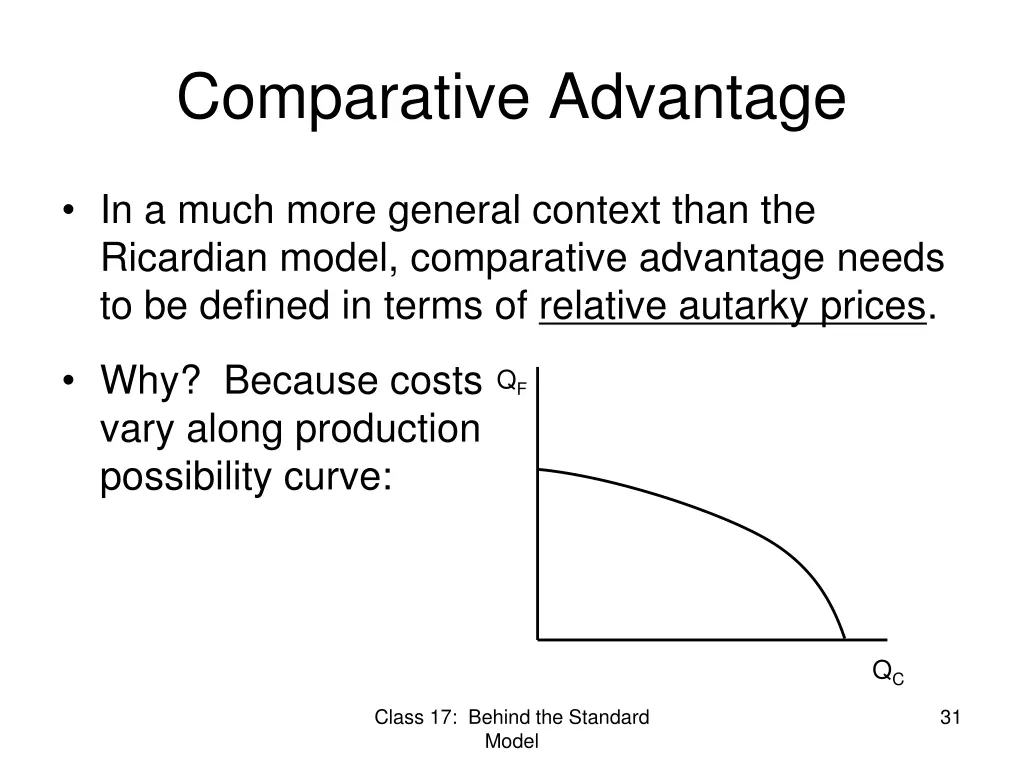 Comparative Advantage

• In a much more general context than the Ricardian model, comparative advantage needs to be defined in terms of relative autarky prices.

• Why? Because costs vary along production possibility curve:

$Q_F$

$Q_C$

Class 17: Behind the Standard Model

31